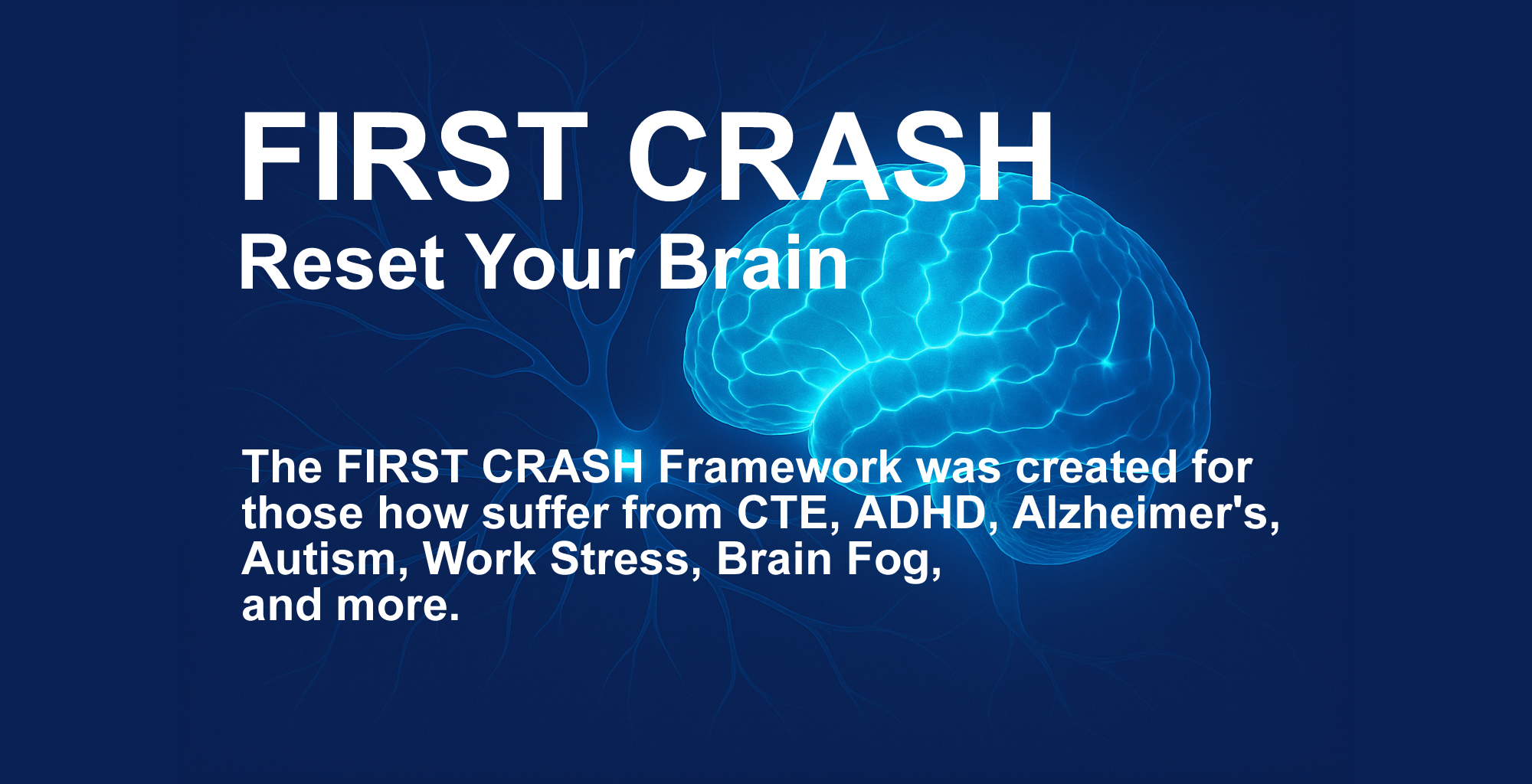 FIRST CRASH
Reset Your Brain

The FIRST CRASH Framework was created for those how suffer from CTE, ADHD, Alzheimer's, Autism, Work Stress, Brain Fog, and more.